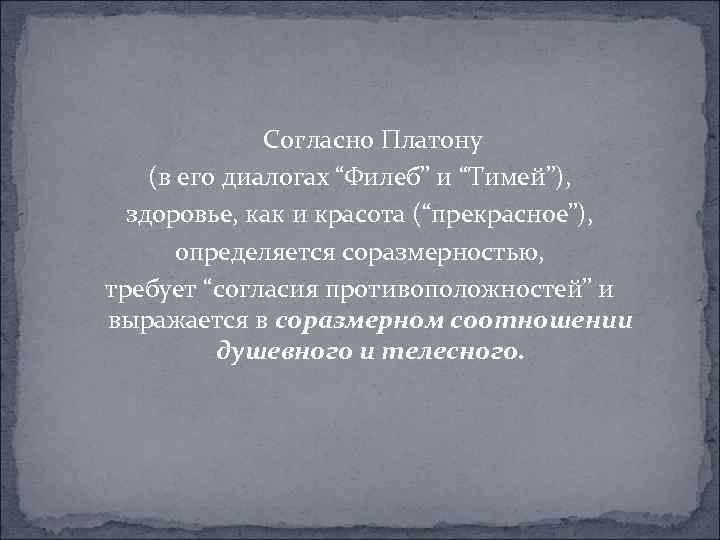 Согласно Платону (в его диалогах “Филеб” и “Тимей”), здоровье, как и красота (“прекрасное”), определяется соразмерностью, требует “согласия противоположностей” и выражается в соразмерном соотношении душевного и телесного.